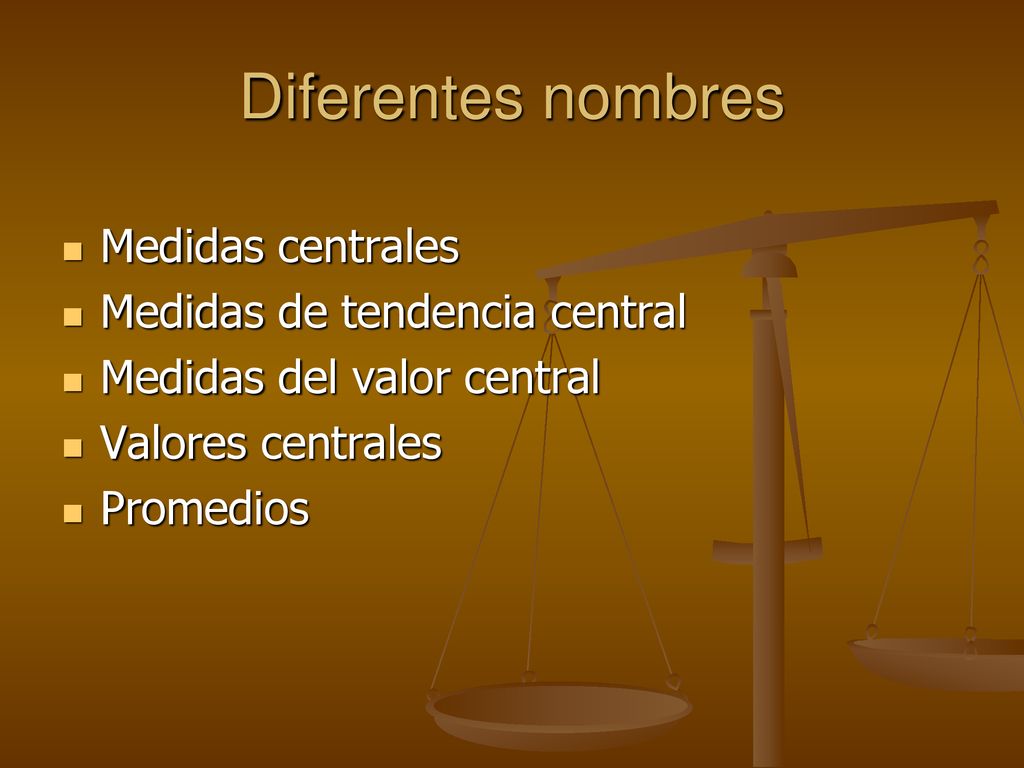 Diferentes nombres

- Medidas centrales
- Medidas de tendencia central
- Medidas del valor central
- Valores centrales
- Promedios